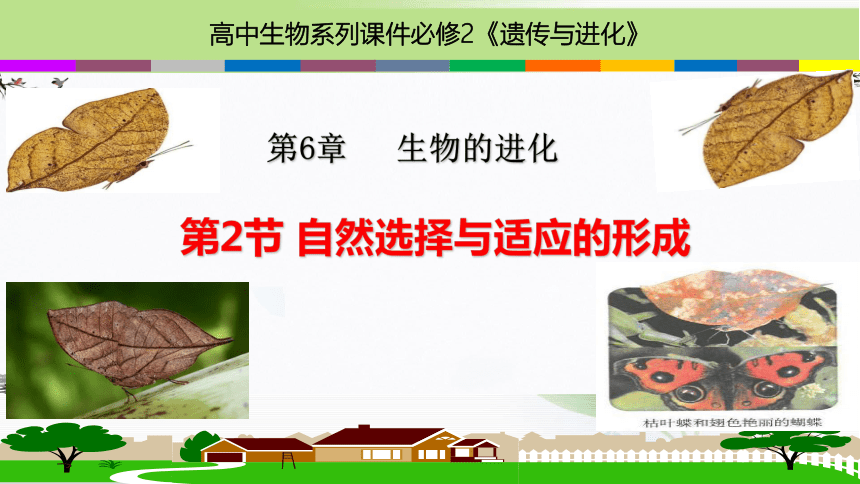 高中生物系列课件必修2《遗传与进化》

第6章　生物的进化

第2节 自然选择与适应的形成

枯叶蝶和翅色艳丽的蝴蝶